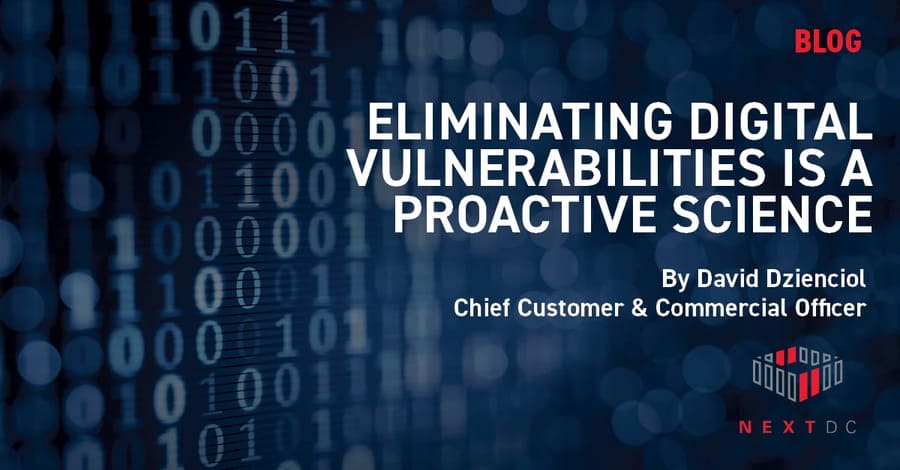 BLOG

ELIMINATING DIGITAL VULNERABILITIES IS A PROACTIVE SCIENCE

By David Dzienciol
Chief Customer & Commercial Officer

NEXTDC